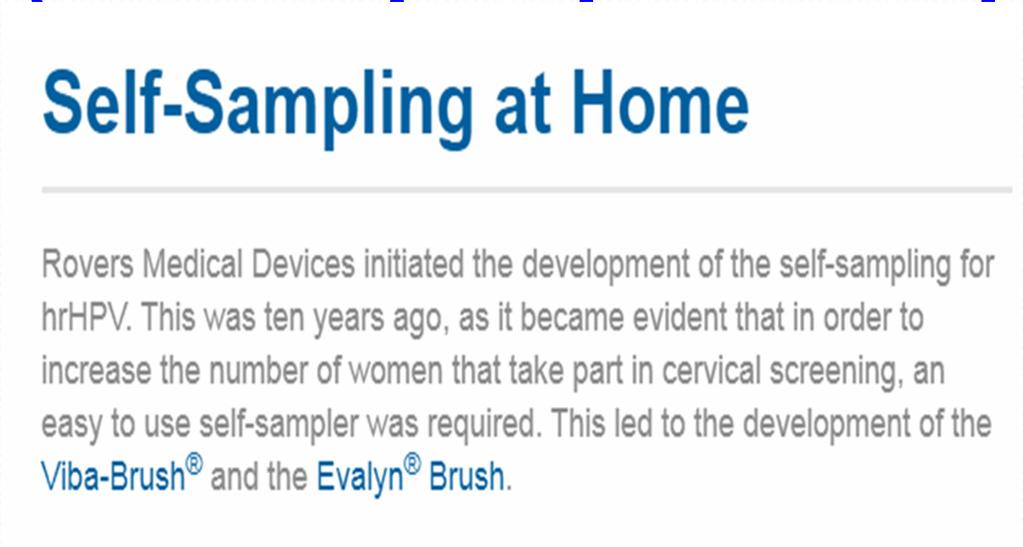 Self-Sampling at Home

Rovers Medical Devices initiated the development of the self-sampling for hrHPV. This was ten years ago, as it became evident that in order to increase the number of women that take part in cervical screening, an easy to use self-sampler was required. This led to the development of the Viba-Brush® and the Evalyn® Brush.